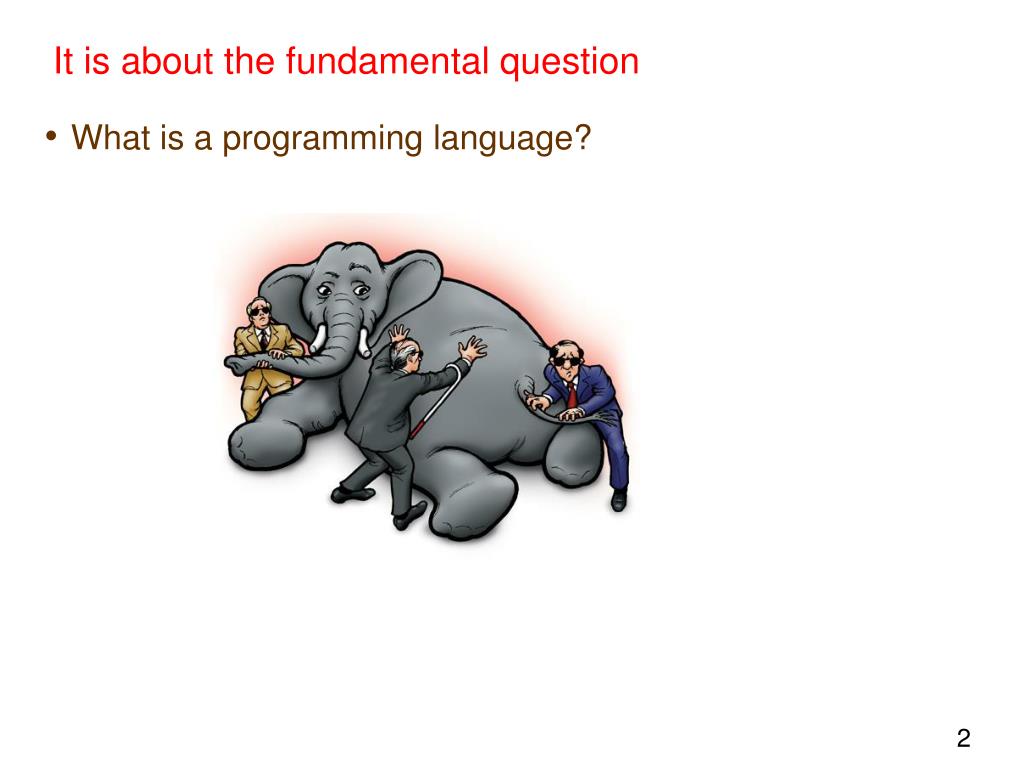 It is about the fundamental question

• What is a programming language?

2